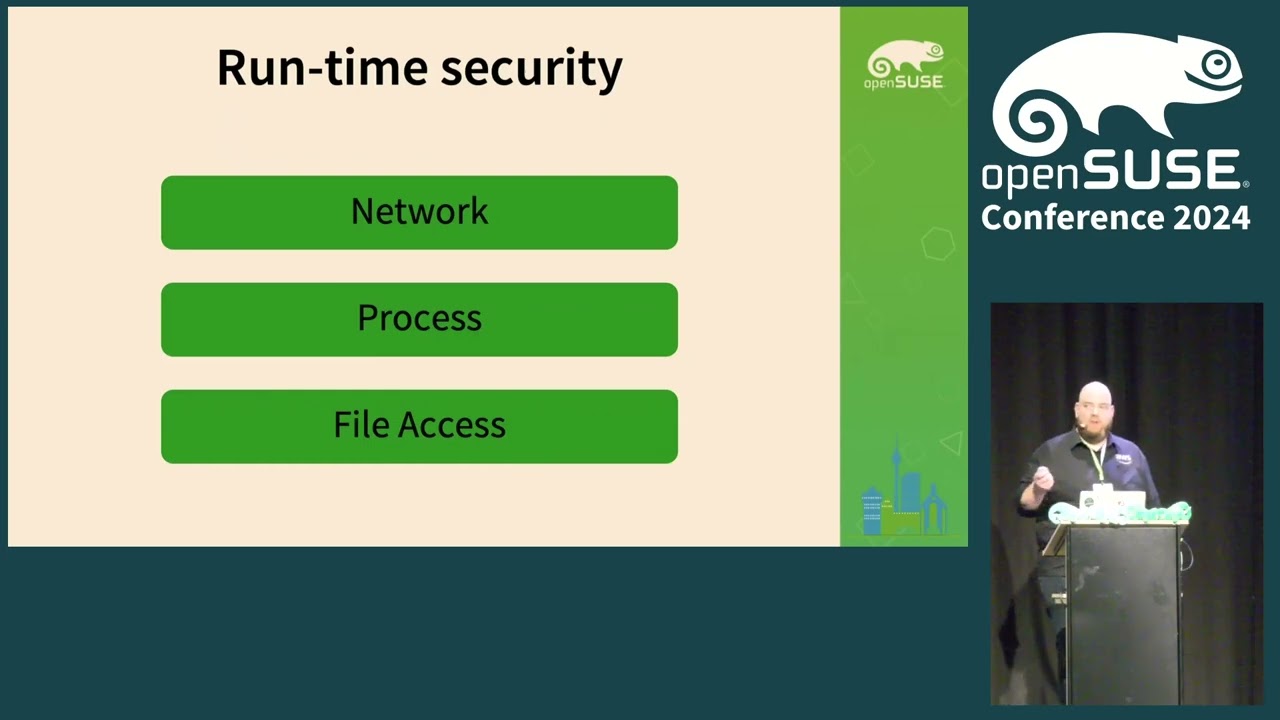 Run-time security

Network

Process

File Access

openSUSE

openSUSE®
Conference 2024